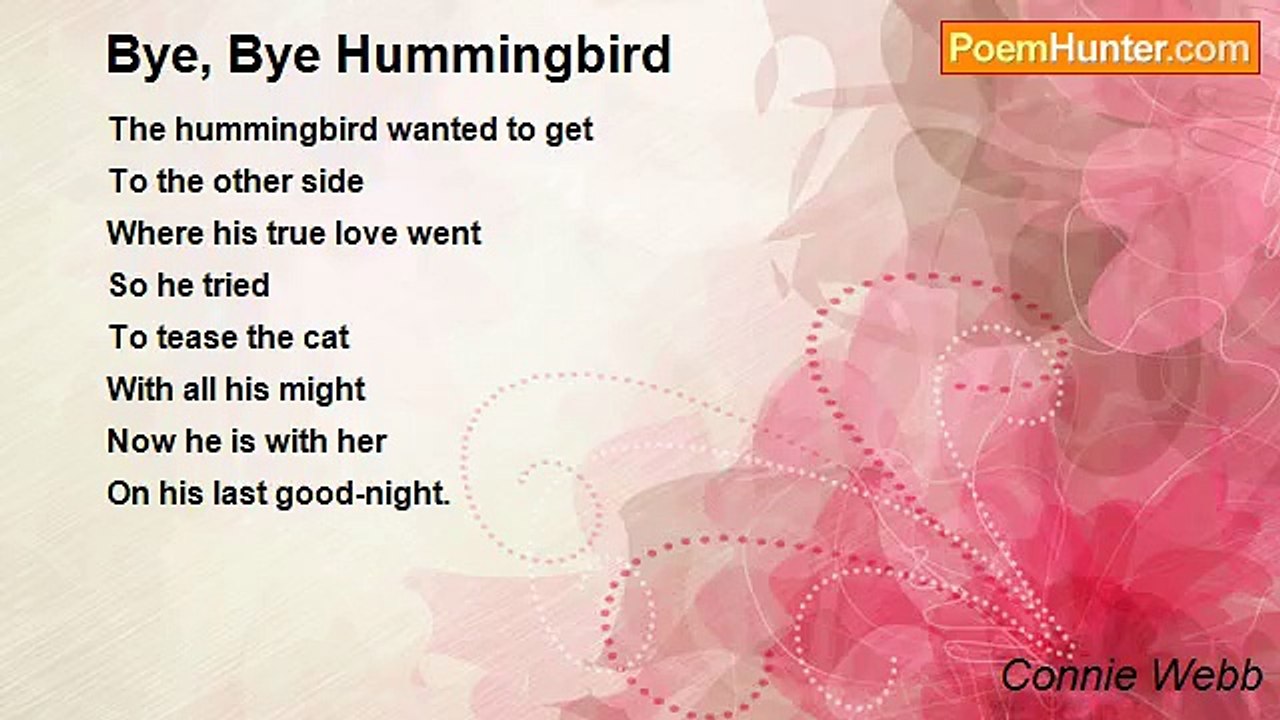 Bye, Bye Hummingbird

PoemHunter.com

The hummingbird wanted to get
To the other side
Where his true love went
So he tried
To tease the cat
With all his might
Now he is with her
On his last good-night.

Connie Webb